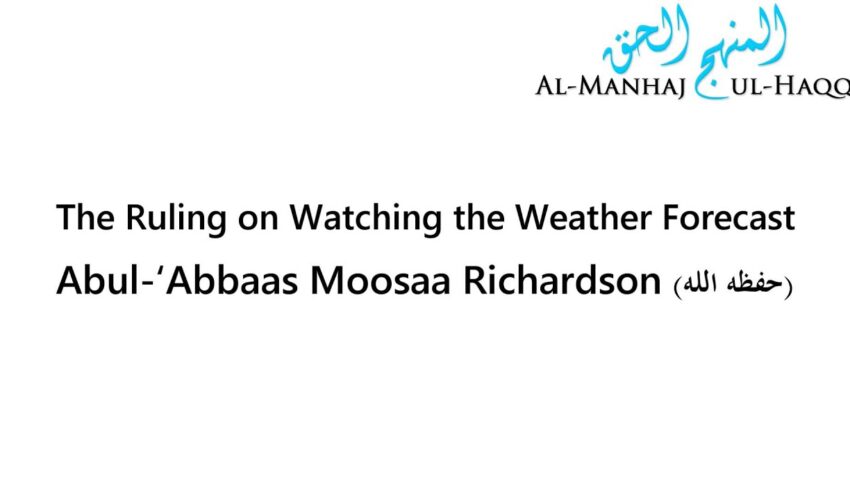 المنهج الحق
AL-MANHAJ UL-HAQQ

The Ruling on Watching the Weather Forecast

Abul-'Abbaas Moosaa Richardson (حفظه الله)